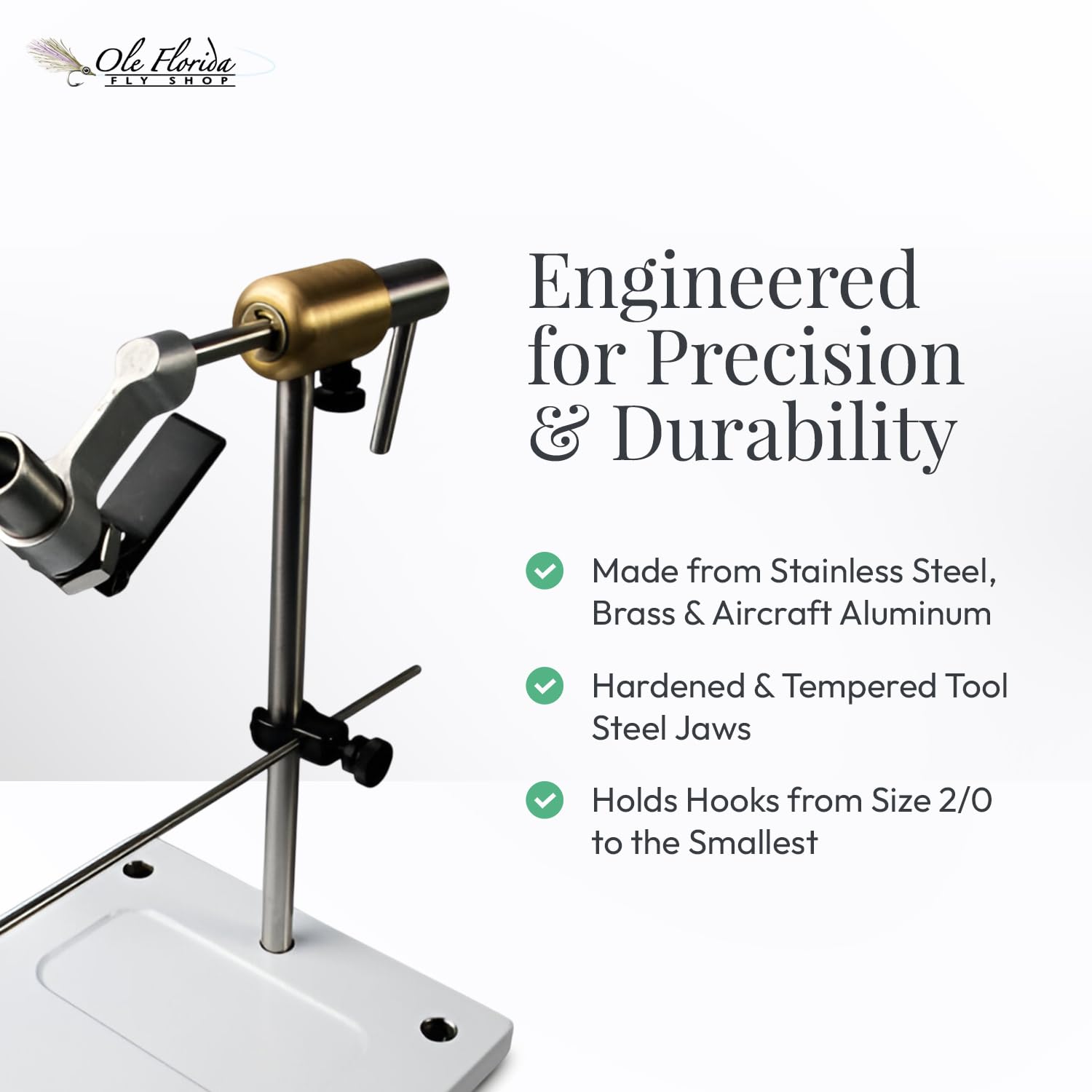 Ole Florida
FLY SHOP

Engineered for Precision & Durability

Made from Stainless Steel, Brass & Aircraft Aluminum

Hardened & Tempered Tool Steel Jaws

Holds Hooks from Size 2/0 to the Smallest